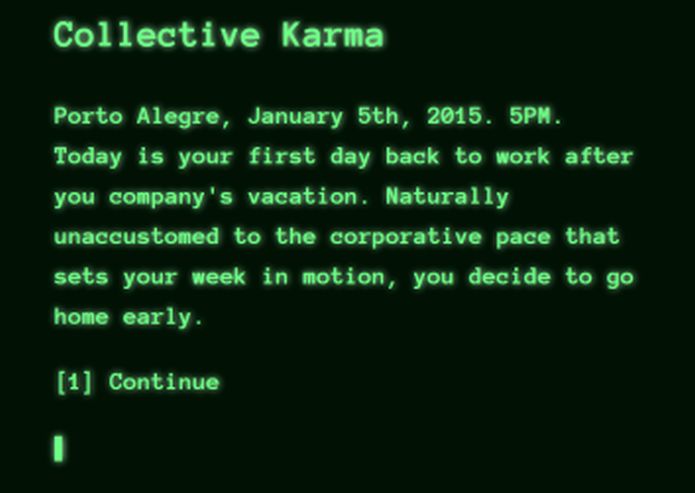 Collective Karma

Porto Alegre, January 5th, 2015. 5PM. Today is your first day back to work after you company's vacation. Naturally unaccustomed to the corporative pace that sets your week in motion, you decide to go home early.

[1] Continue